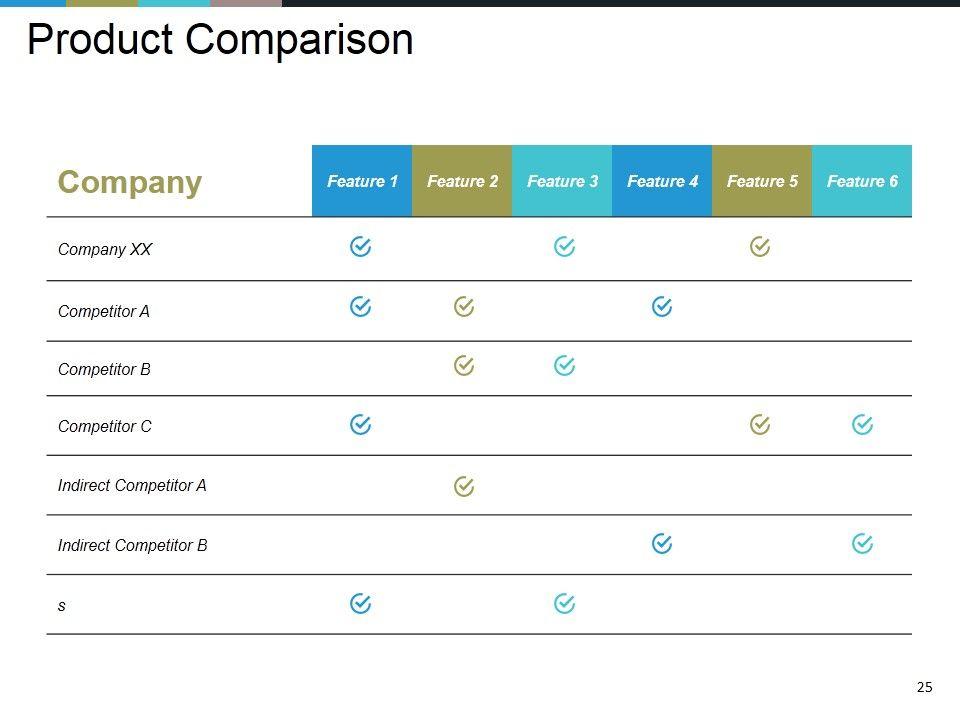 Product Comparison

| Company | Feature 1 | Feature 2 | Feature 3 | Feature 4 | Feature 5 | Feature 6 |
|---|---|---|---|---|---|---|
| Company XX | ✓ | | ✓ | | ✓ | |
| Competitor A | ✓ | ✓ | | ✓ | | |
| Competitor B | | ✓ | ✓ | | | |
| Competitor C | ✓ | | | | ✓ | ✓ |
| Indirect Competitor A | | ✓ | | | | |
| Indirect Competitor B | | | | ✓ | | ✓ |
| s | ✓ | | ✓ | | | |

25